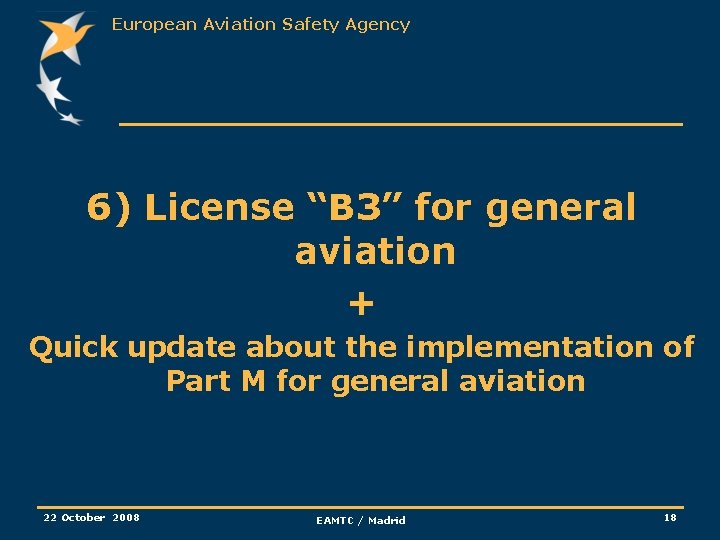 European Aviation Safety Agency

6) License “B3” for general aviation

+

Quick update about the implementation of Part M for general aviation

22 October 2008

EAMTC / Madrid

18